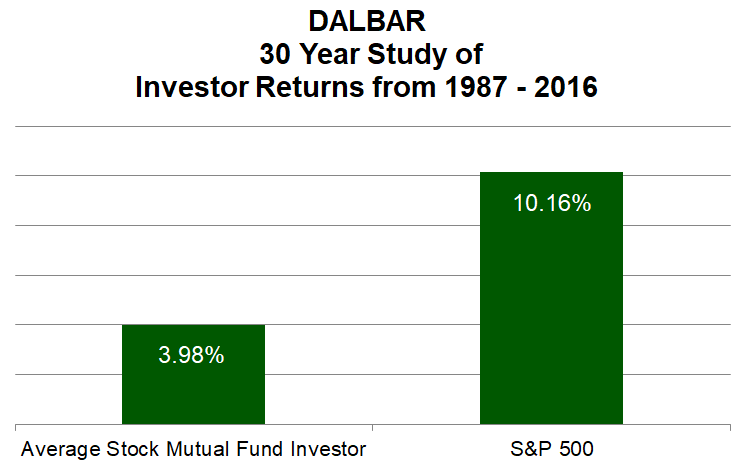 DALBAR
30 Year Study of
Investor Returns from 1987 - 2016

3.98%

10.16%

Average Stock Mutual Fund Investor

S&P 500